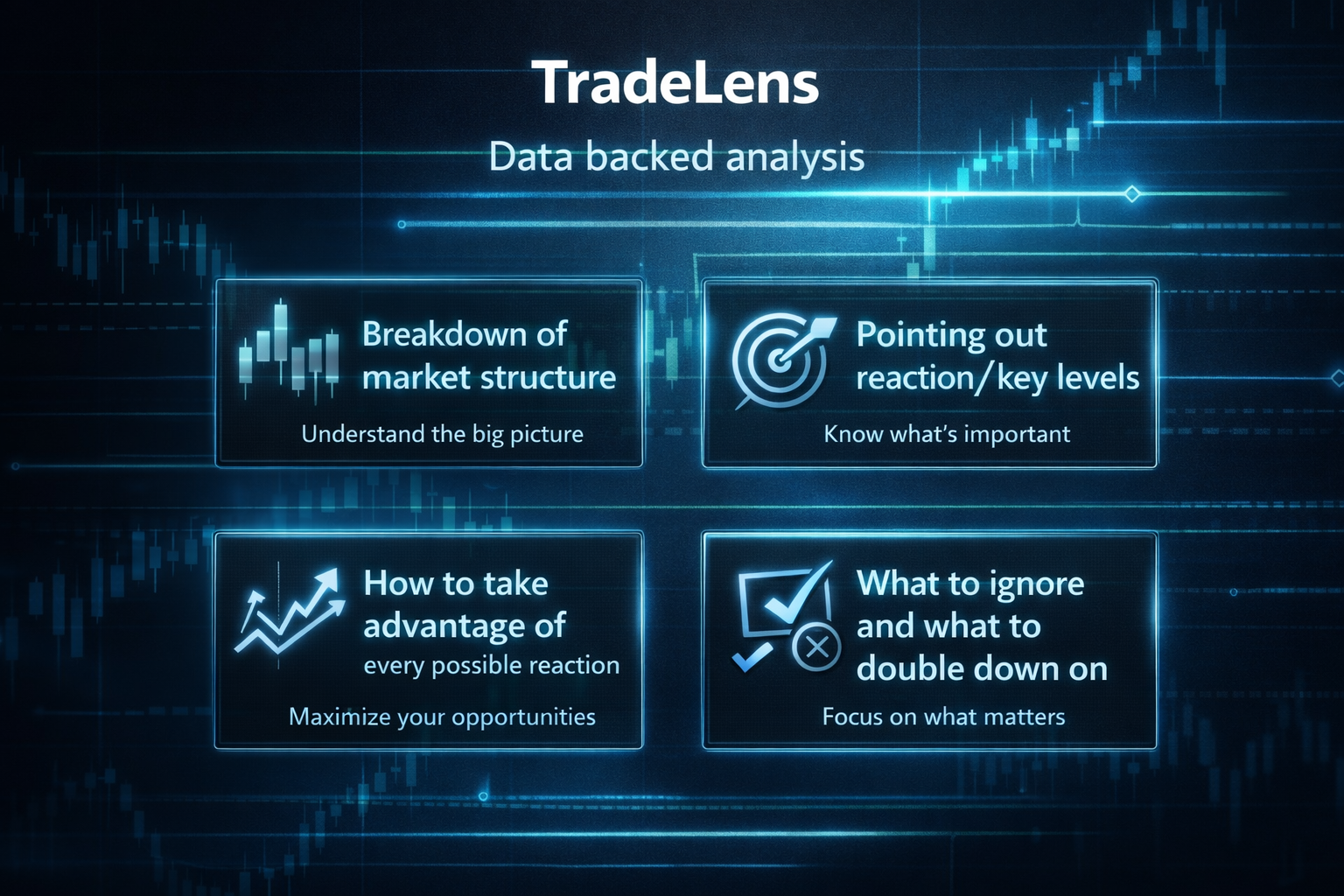 TradeLens

Data backed analysis

Breakdown of market structure

Understand the big picture

Pointing out reaction/key levels

Know what's important

How to take advantage of every possible reaction

Maximize your opportunities

What to ignore and what to double down on

Focus on what matters